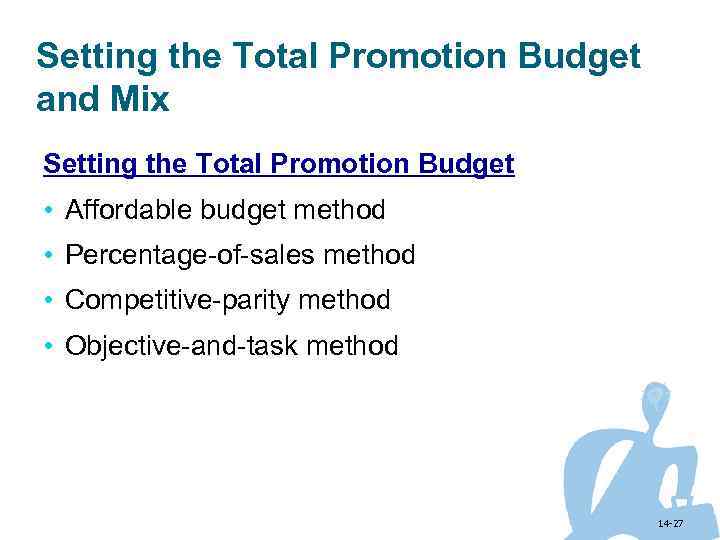 Setting the Total Promotion Budget and Mix

Setting the Total Promotion Budget

• Affordable budget method
• Percentage-of-sales method
• Competitive-parity method
• Objective-and-task method

14-27